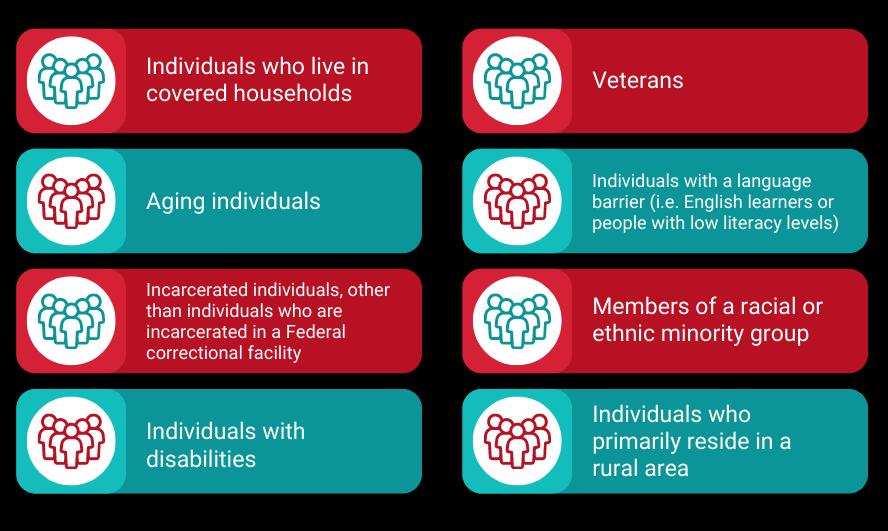 Individuals who live in covered households

Aging individuals

Incarcerated individuals, other than individuals who are incarcerated in a Federal correctional facility

Individuals with disabilities

Veterans

Individuals with a language barrier (i.e. English learners or people with low literacy levels)

Members of a racial or ethnic minority group

Individuals who primarily reside in a rural area